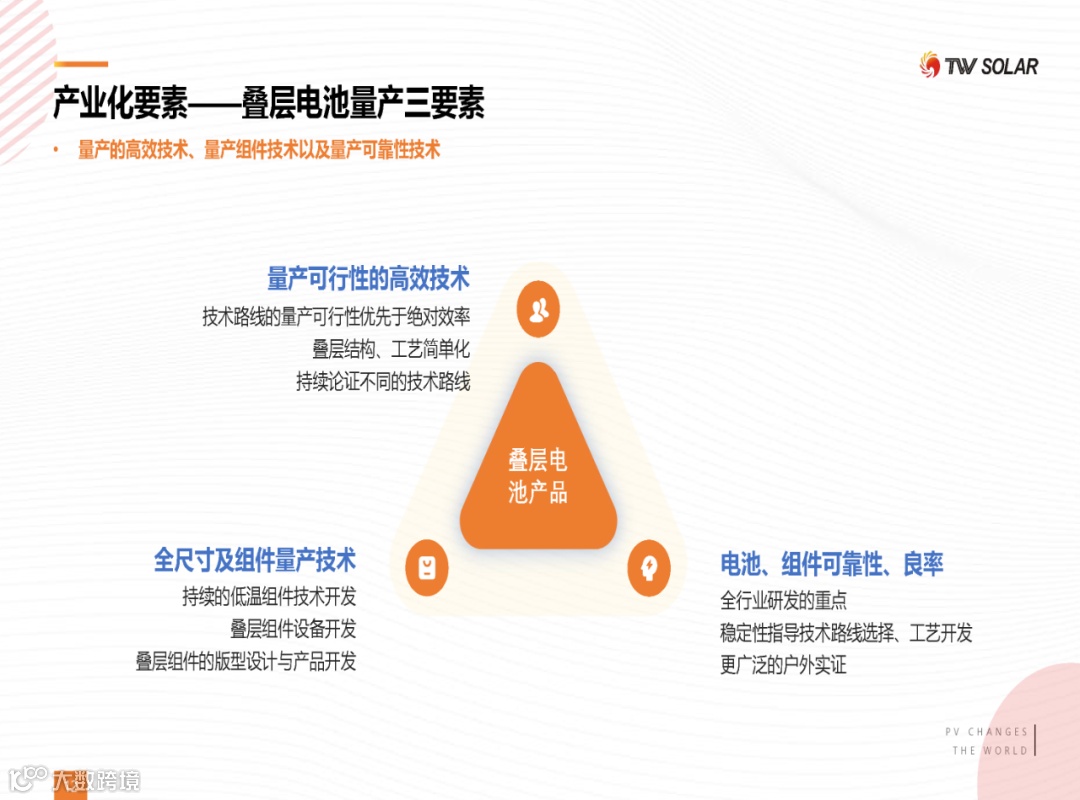 TW SOLAR

产业化要素——叠层电池量产三要素

• 量产的高效技术、量产组件技术以及量产可靠性技术

量产可行性的高效技术

技术路线的量产可行性优先于绝对效率

叠层结构、工艺简单化

持续论证不同的技术路线

叠层电池产品

全尺寸及组件量产技术

持续的低温组件技术开发

叠层组件设备开发

叠层组件的版型设计与产品开发

电池、组件可靠性、良率

全行业研发的重点

稳定性指导技术路线选择、工艺开发

更广泛的户外实证

PV CHANGES THE WORLD

大数跨境